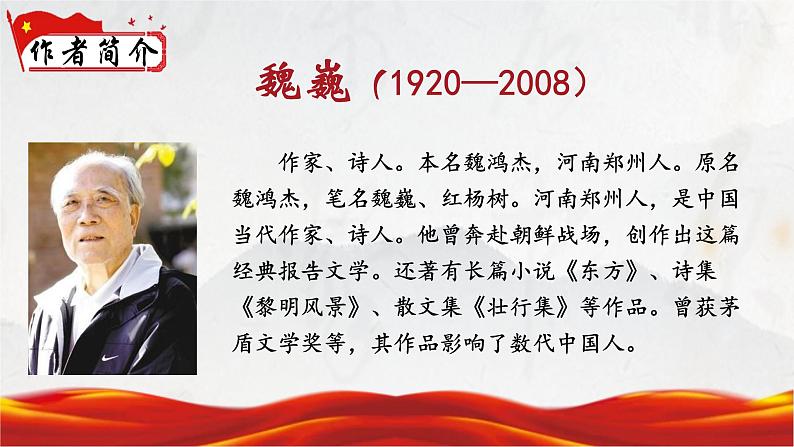 作者简介

魏巍（1920—2008）

作家、诗人。本名魏鸿杰，河南郑州人。原名魏鸿杰，笔名魏巍、红杨树。河南郑州人，是中国当代作家、诗人。他曾奔赴朝鲜战场，创作出这篇经典报告文学。还著有长篇小说《东方》、诗集《黎明风景》、散文集《壮行集》等作品。曾获茅盾文学奖等，其作品影响了数代中国人。